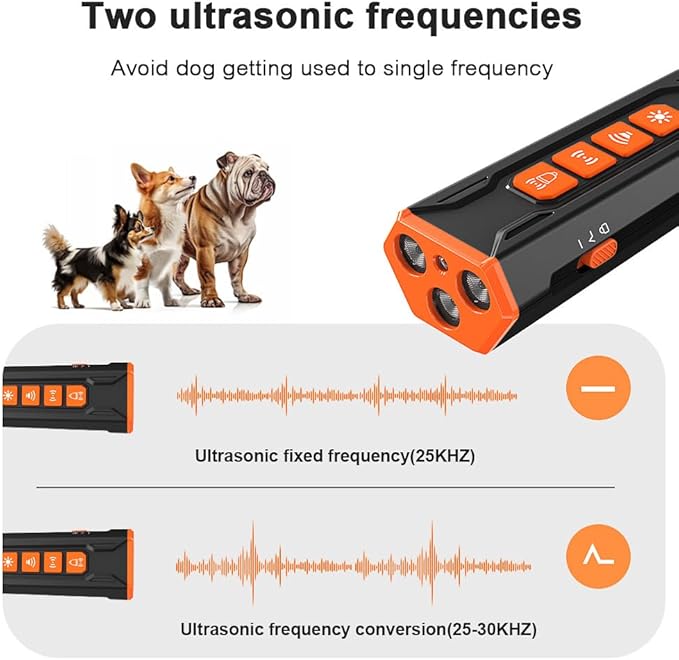 Two ultrasonic frequencies

Avoid dog getting used to single frequency

Ultrasonic fixed frequency(25KHZ)

Ultrasonic frequency conversion(25-30KHZ)